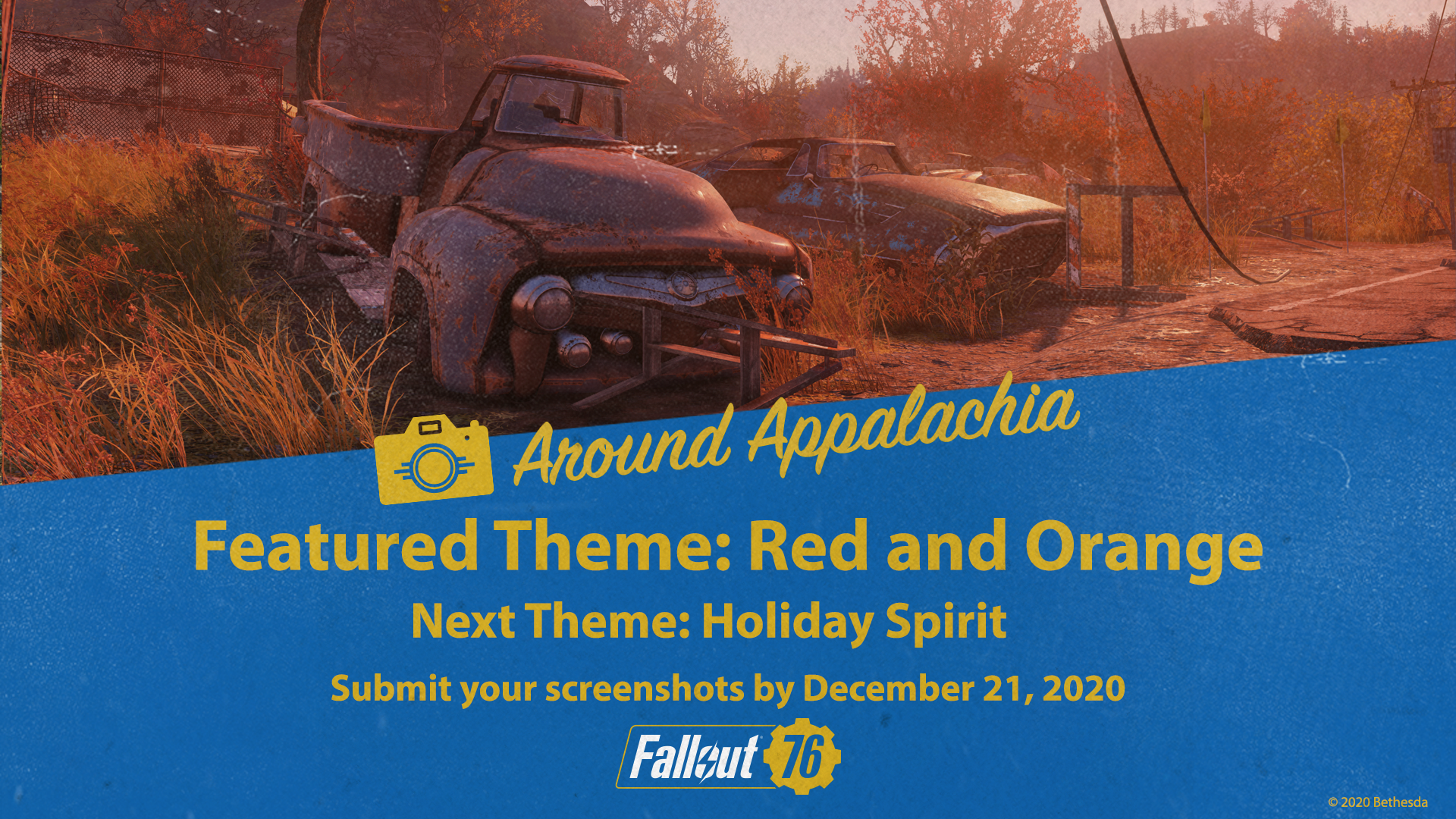 Around Appalachia

Featured Theme: Red and Orange

Next Theme: Holiday Spirit

Submit your screenshots by December 21, 2020

Fallout 76

© 2020 Bethesda